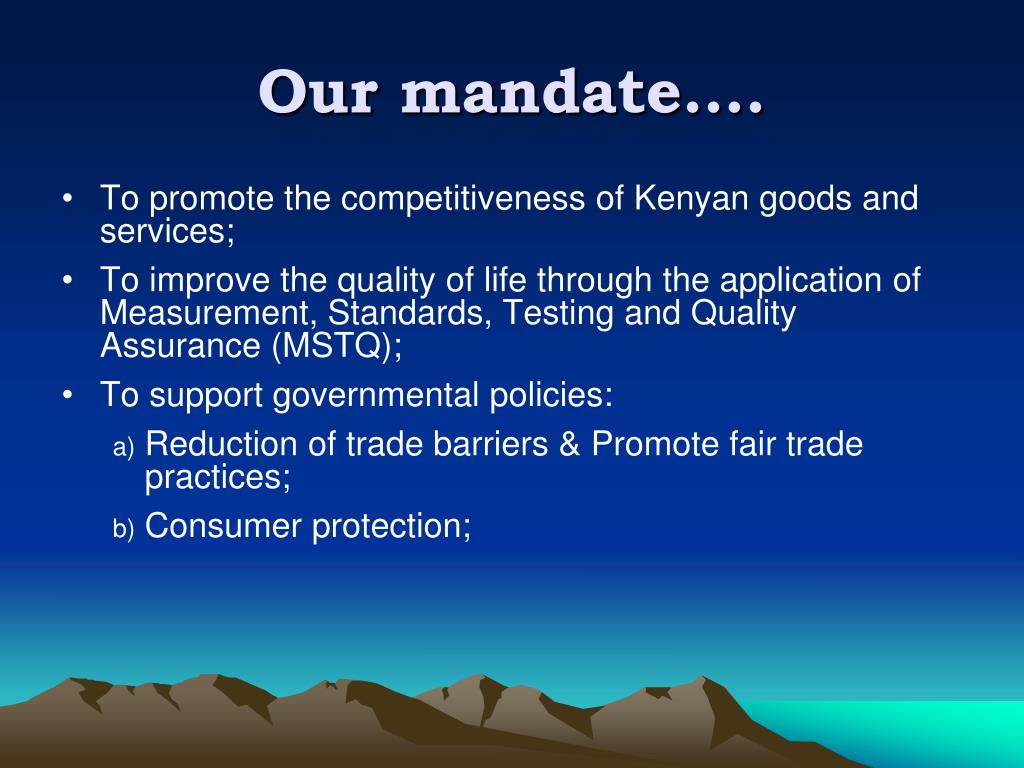 Our mandate….

• To promote the competitiveness of Kenyan goods and services;
• To improve the quality of life through the application of Measurement, Standards, Testing and Quality Assurance (MSTQ);
• To support governmental policies:
a) Reduction of trade barriers & Promote fair trade practices;
b) Consumer protection;